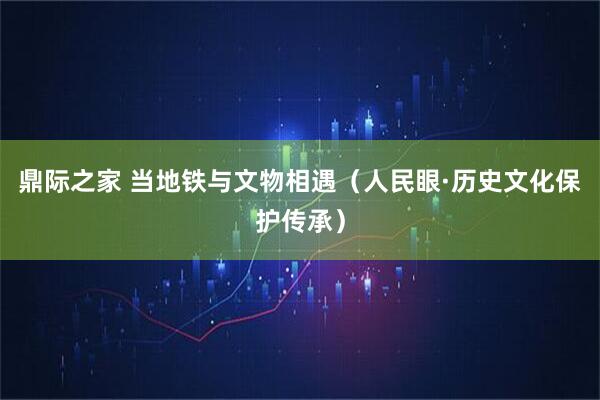 鼎际之家 当地铁与文物相遇（人民眼·历史文化保护传承）